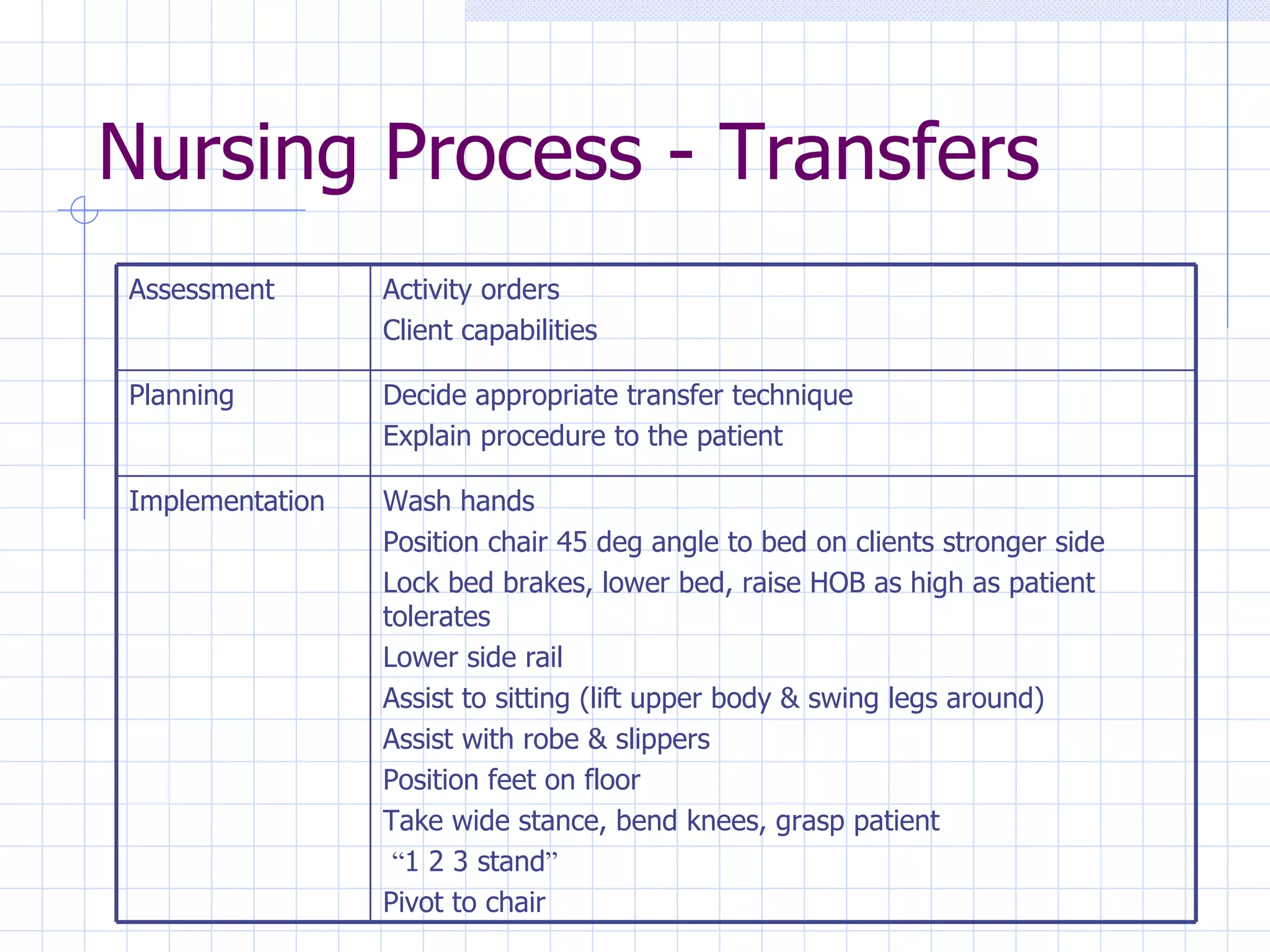 Nursing Process - Transfers

| Assessment | Activity orders<br>Client capabilities |
|---|---|
| Planning | Decide appropriate transfer technique<br>Explain procedure to the patient |
| Implementation | Wash hands<br>Position chair 45 deg angle to bed on clients stronger side<br>Lock bed brakes, lower bed, raise HOB as high as patient tolerates<br>Lower side rail<br>Assist to sitting (lift upper body & swing legs around)<br>Assist with robe & slippers<br>Position feet on floor<br>Take wide stance, bend knees, grasp patient<br>“1 2 3 stand”<br>Pivot to chair |